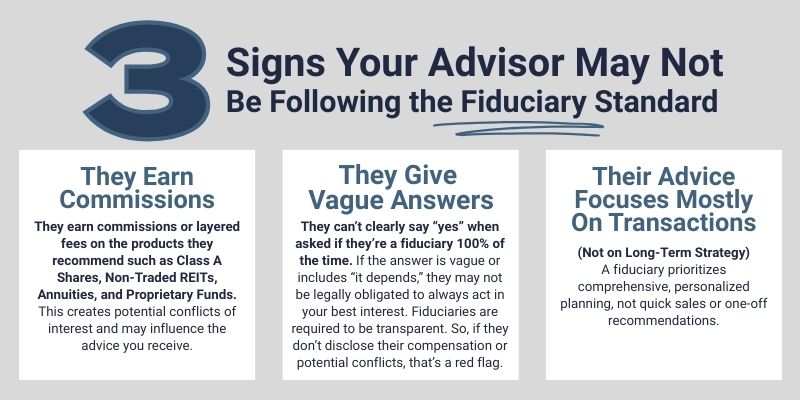 3 Signs Your Advisor May Not Be Following the Fiduciary Standard

They Earn Commissions

They earn commissions or layered fees on the products they recommend such as Class A Shares, Non-Traded REITs, Annuities, and Proprietary Funds. This creates potential conflicts of interest and may influence the advice you receive.

They Give Vague Answers

They can't clearly say "yes" when asked if they're a fiduciary 100% of the time. If the answer is vague or includes "it depends," they may not be legally obligated to always act in your best interest. Fiduciaries are required to be transparent. So, if they don't disclose their compensation or potential conflicts, that's a red flag.

Their Advice Focuses Mostly On Transactions

(Not on Long-Term Strategy)
A fiduciary prioritizes comprehensive, personalized planning, not quick sales or one-off recommendations.